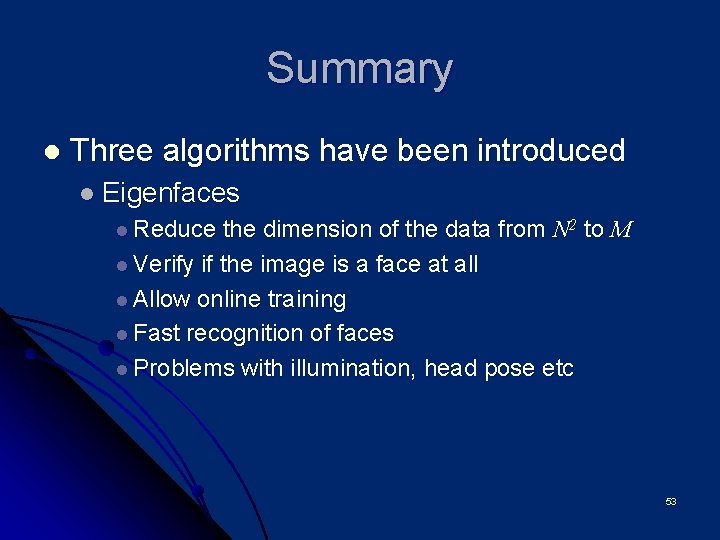 Summary

Three algorithms have been introduced

Eigenfaces

Reduce the dimension of the data from $N^2$ to $M$

Verify if the image is a face at all

Allow online training

Fast recognition of faces

Problems with illumination, head pose etc

53